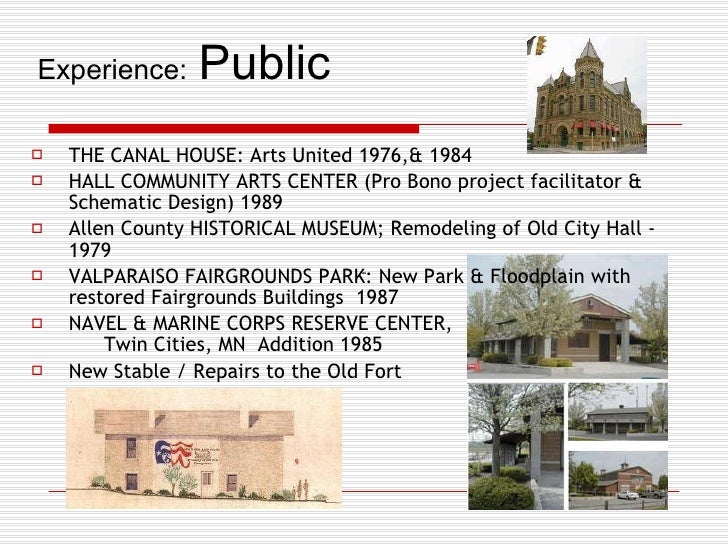 Experience: Public

THE CANAL HOUSE: Arts United 1976,& 1984
HALL COMMUNITY ARTS CENTER (Pro Bono project facilitator & Schematic Design) 1989
Allen County HISTORICAL MUSEUM; Remodeling of Old City Hall - 1979
VALPARAISO FAIRGROUNDS PARK: New Park & Floodplain with restored Fairgrounds Buildings 1987
NAVEL & MARINE CORPS RESERVE CENTER, Twin Cities, MN Addition 1985
New Stable / Repairs to the Old Fort